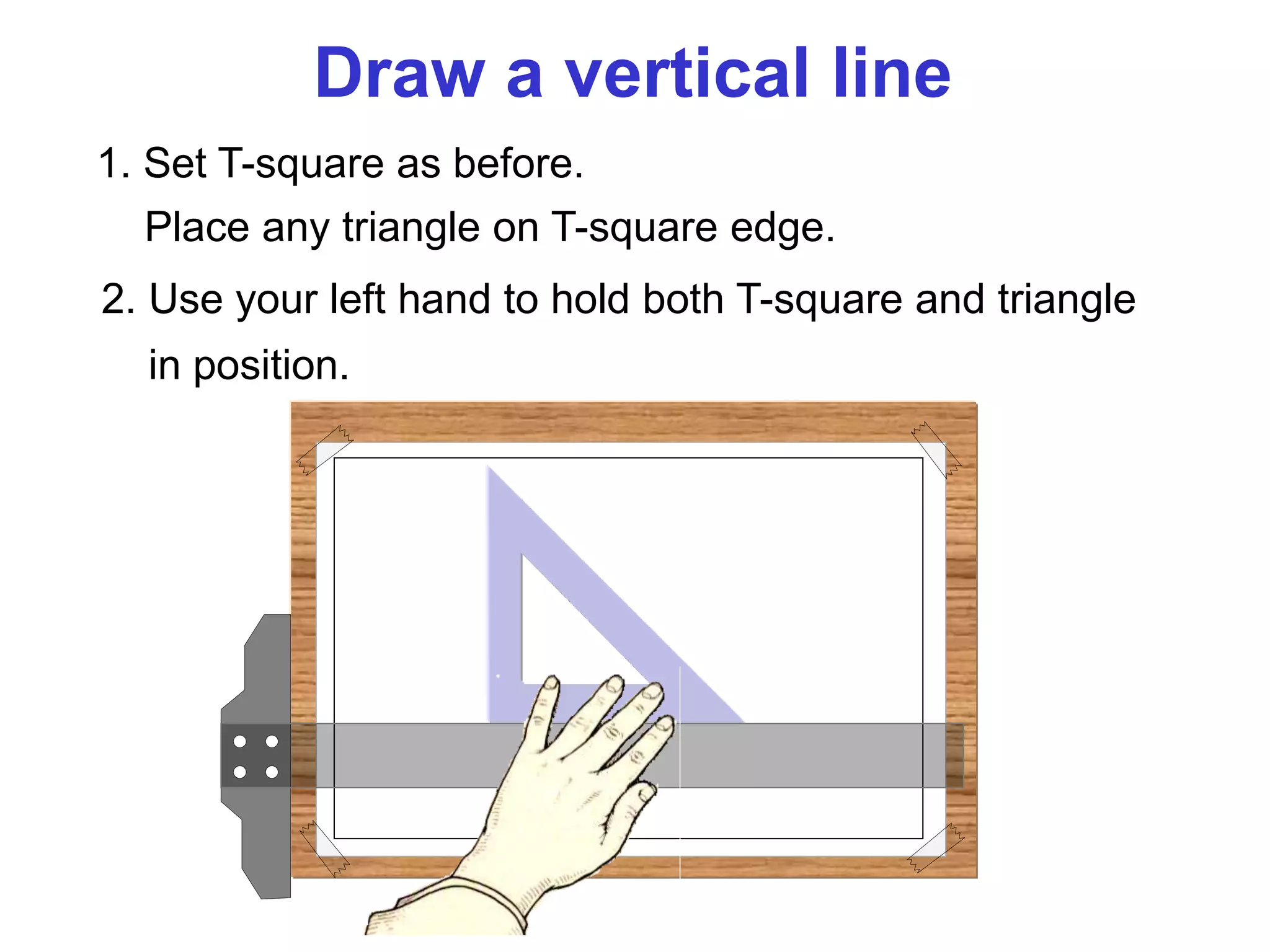 Draw a vertical line

1. Set T-square as before.
Place any triangle on T-square edge.

2. Use your left hand to hold both T-square and triangle in position.